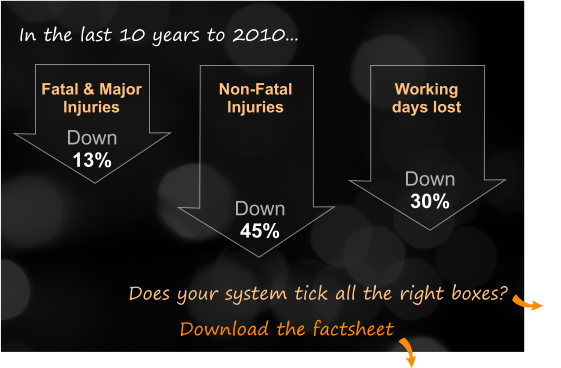 In the last 10 years to 2010...

Fatal & Major Injuries

Down
13%

Non-Fatal Injuries

Down
45%

Working days lost

Down
30%

Does your system tick all the right boxes?

Download the factsheet